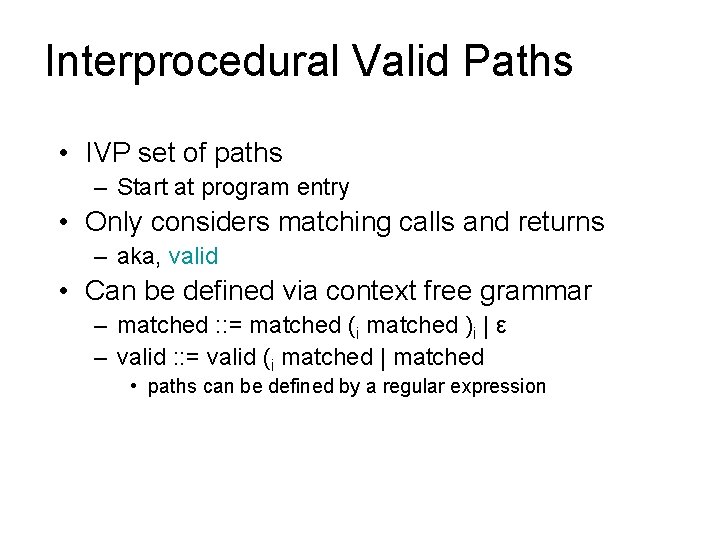 Interprocedural Valid Paths

• IVP set of paths
– Start at program entry
• Only considers matching calls and returns
– aka, valid
• Can be defined via context free grammar
– matched ::= matched $(_i$ matched $)_i$ | ε
– valid ::= valid $(_i$ matched | matched
• paths can be defined by a regular expression